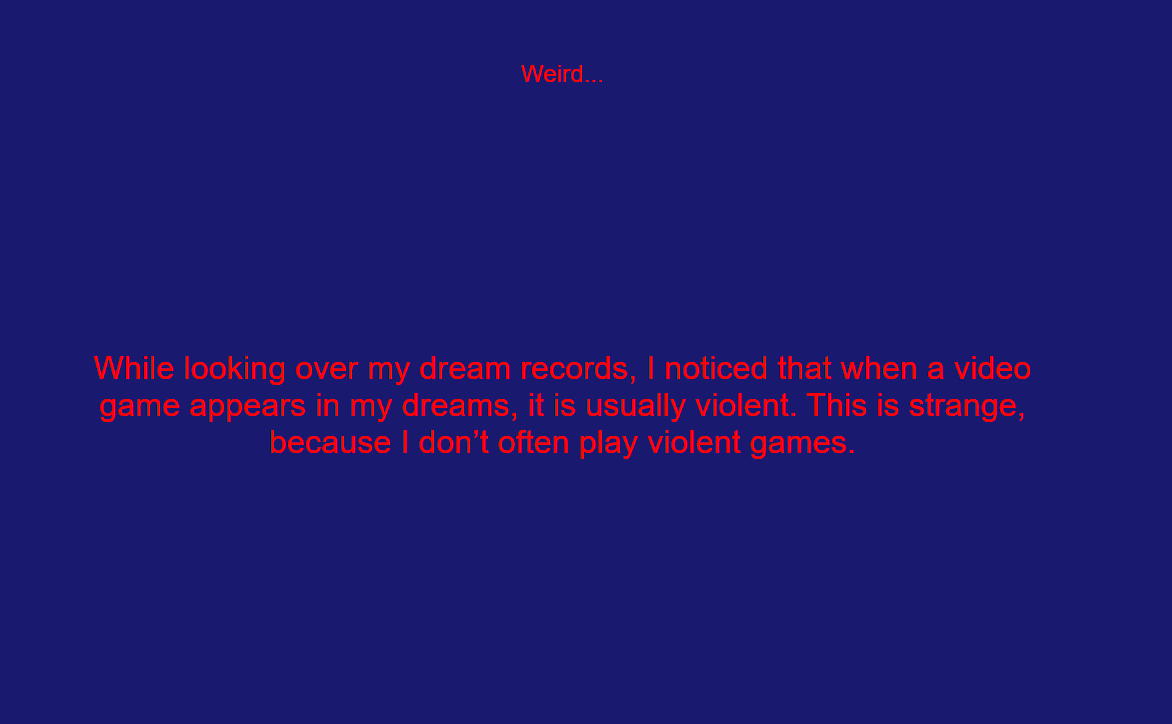 Weird...

While looking over my dream records, I noticed that when a video game appears in my dreams, it is usually violent. This is strange, because I don’t often play violent games.